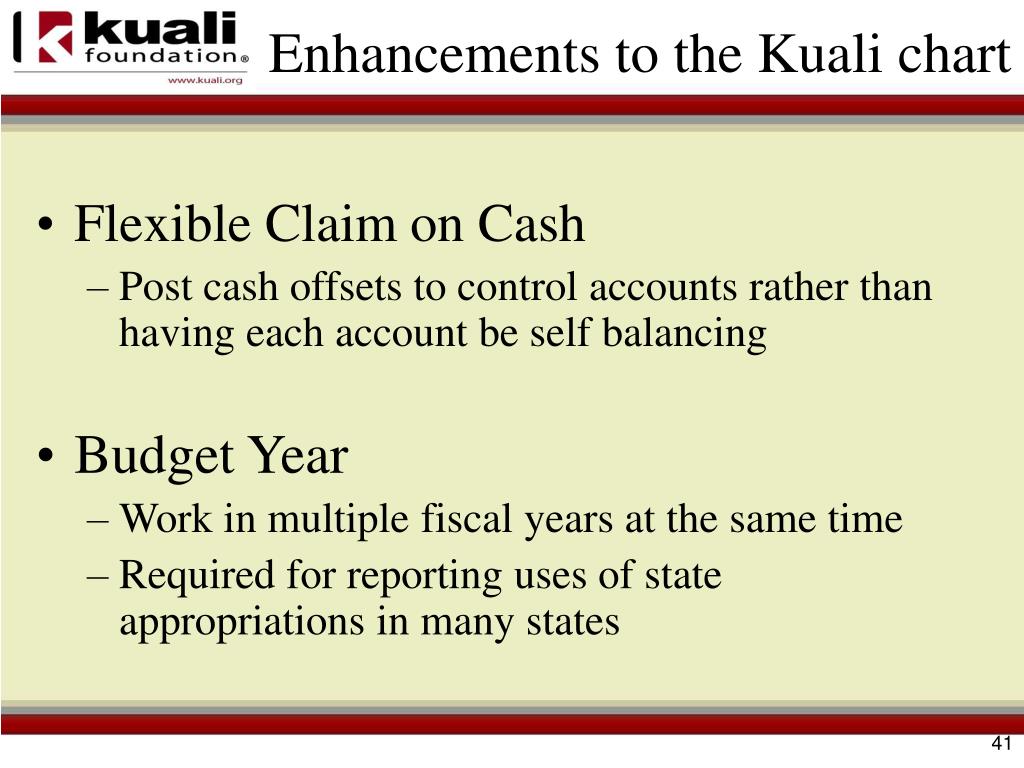 kuali foundation® www.kuali.org

Enhancements to the Kuali chart

• Flexible Claim on Cash
– Post cash offsets to control accounts rather than having each account be self balancing

• Budget Year
– Work in multiple fiscal years at the same time
– Required for reporting uses of state appropriations in many states

41